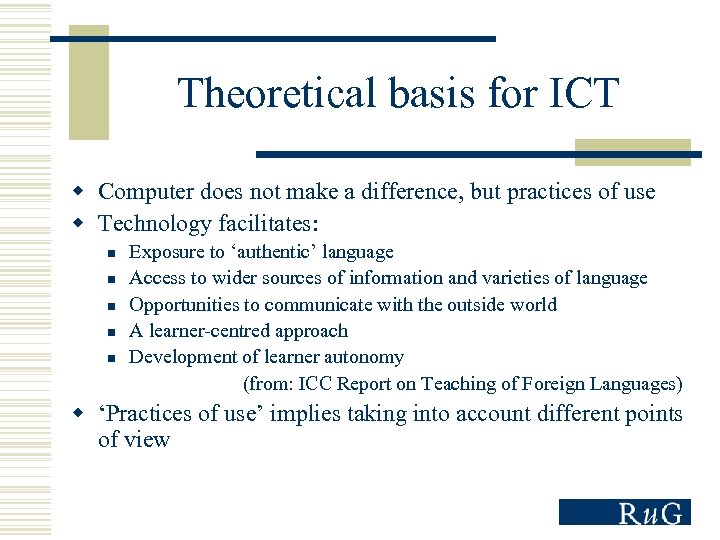 Theoretical basis for ICT

- Computer does not make a difference, but practices of use
- Technology facilitates:
  - Exposure to ‘authentic’ language
  - Access to wider sources of information and varieties of language
  - Opportunities to communicate with the outside world
  - A learner-centred approach
  - Development of learner autonomy

(from: ICC Report on Teaching of Foreign Languages)

- ‘Practices of use’ implies taking into account different points of view

RuG